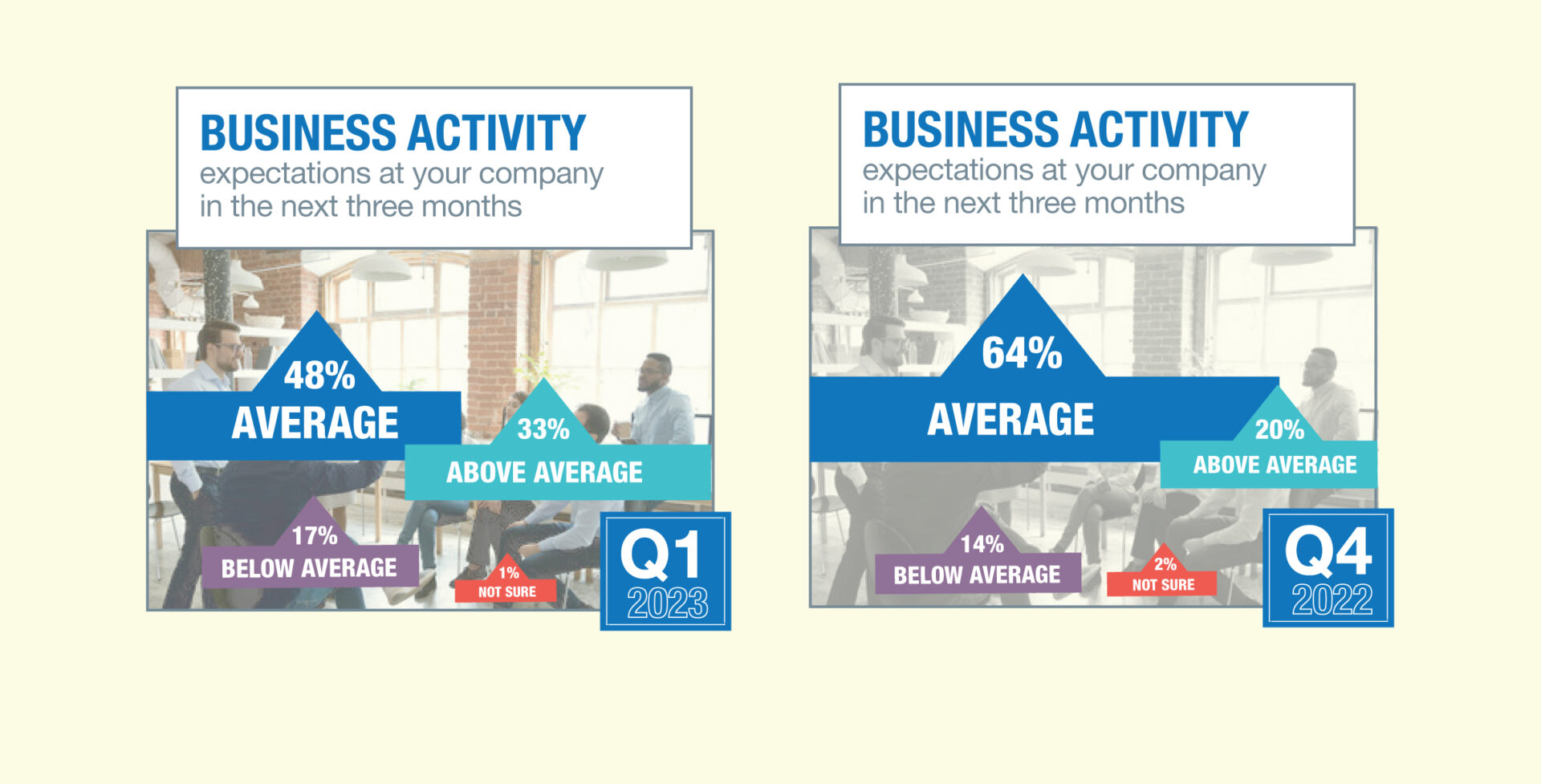 BUSINESS ACTIVITY
expectations at your company in the next three months

48%
AVERAGE

33%
ABOVE AVERAGE

17%
BELOW AVERAGE

1%
NOT SURE

Q1
2023

BUSINESS ACTIVITY
expectations at your company in the next three months

64%
AVERAGE

20%
ABOVE AVERAGE

14%
BELOW AVERAGE

2%
NOT SURE

Q4
2022